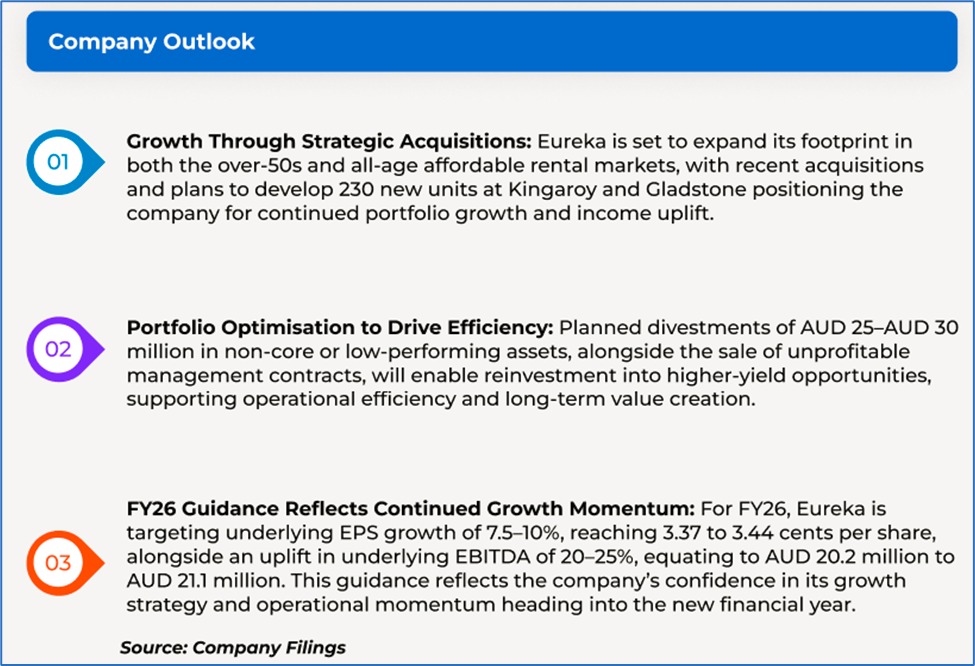 Company Outlook

01

Growth Through Strategic Acquisitions: Eureka is set to expand its footprint in both the over-50s and all-age affordable rental markets, with recent acquisitions and plans to develop 230 new units at Kingaroy and Gladstone positioning the company for continued portfolio growth and income uplift.

02

Portfolio Optimisation to Drive Efficiency: Planned divestments of AUD 25–AUD 30 million in non-core or low-performing assets, alongside the sale of unprofitable management contracts, will enable reinvestment into higher-yield opportunities, supporting operational efficiency and long-term value creation.

03

FY26 Guidance Reflects Continued Growth Momentum: For FY26, Eureka is targeting underlying EPS growth of 7.5–10%, reaching 3.37 to 3.44 cents per share, alongside an uplift in underlying EBITDA of 20–25%, equating to AUD 20.2 million to AUD 21.1 million. This guidance reflects the company's confidence in its growth strategy and operational momentum heading into the new financial year.

Source: Company Filings